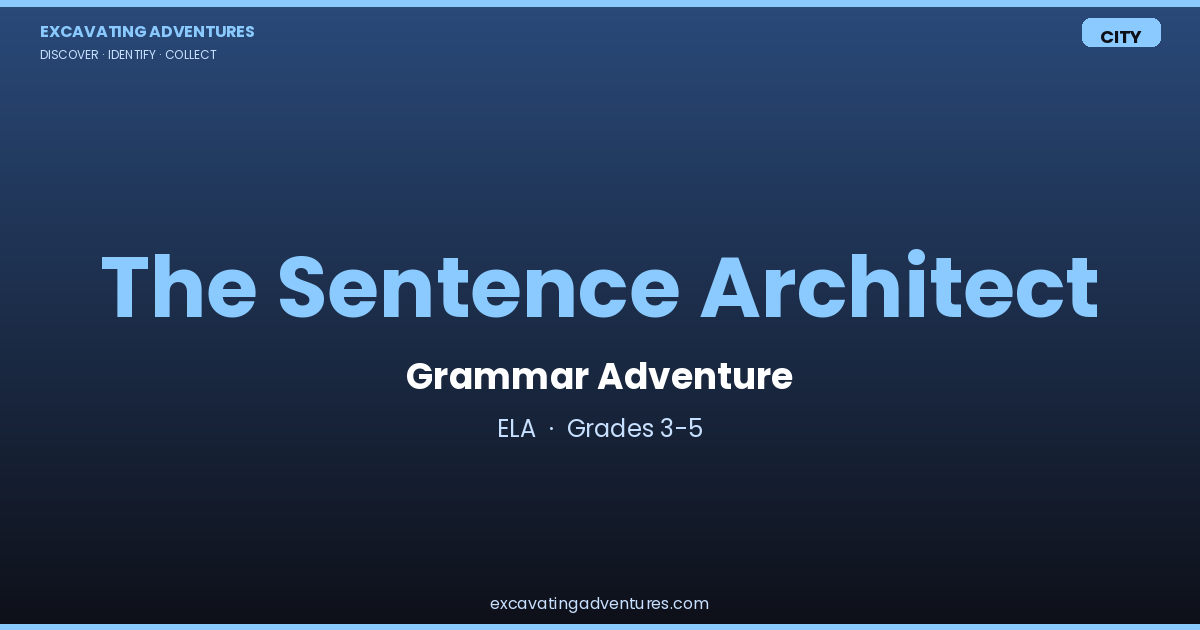 EXCAVATING ADVENTURES
DISCOVER · IDENTIFY · COLLECT

CITY

The Sentence Architect

Grammar Adventure

ELA · Grades 3-5

excavatingadventures.com